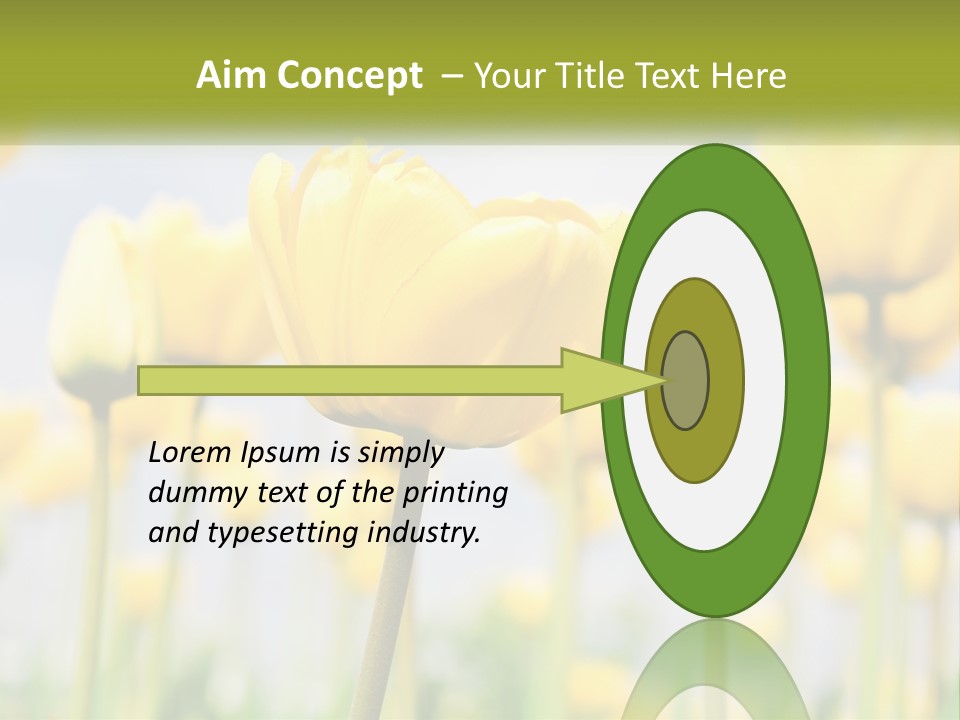 Aim Concept – Your Title Text Here

Lorem Ipsum is simply dummy text of the printing and typesetting industry.